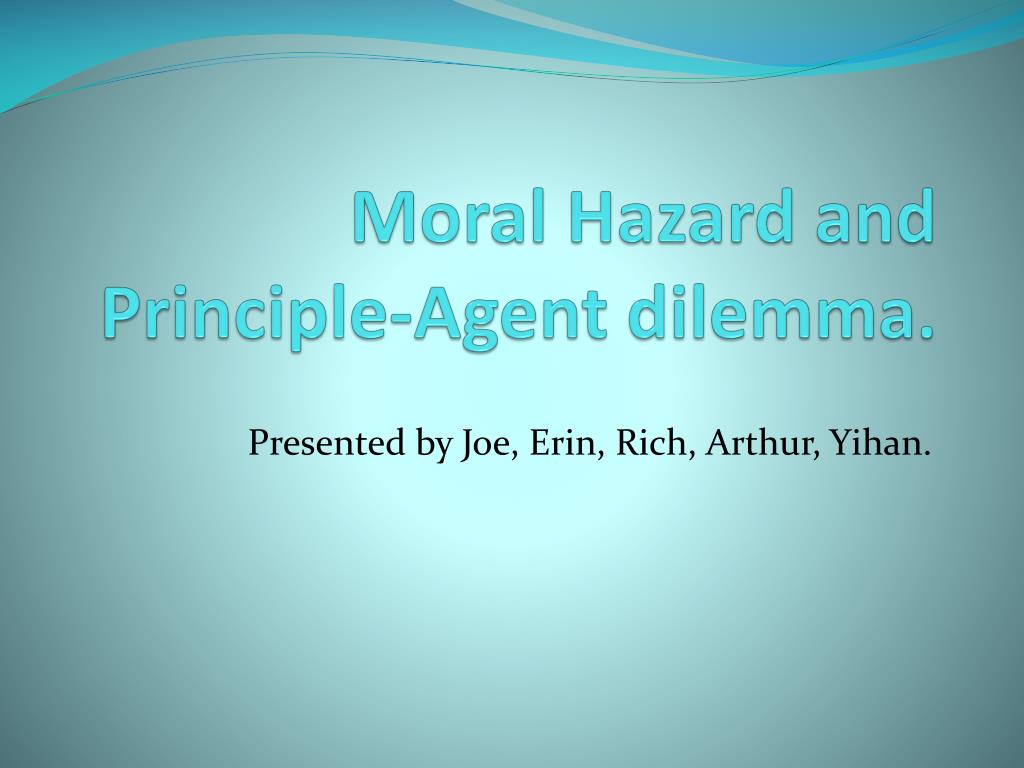 Moral Hazard and Principle-Agent dilemma.

Presented by Joe, Erin, Rich, Arthur, Yihan.